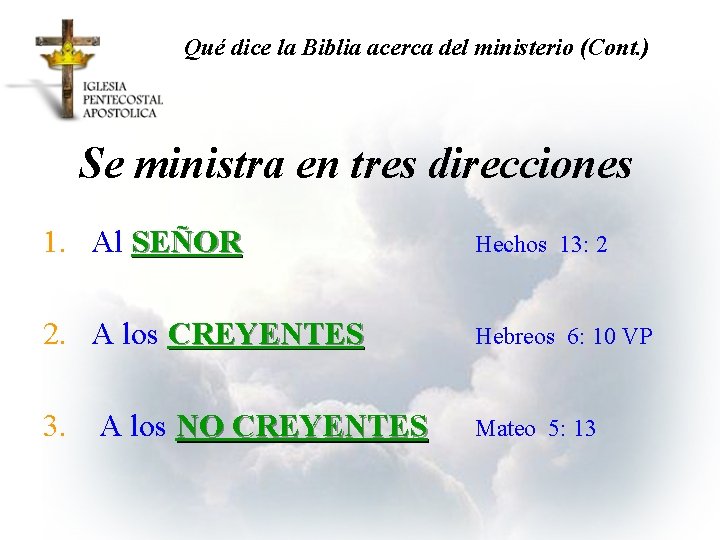 IGLESIA PENTECOSTAL APOSTOLICA

Qué dice la Biblia acerca del ministerio (Cont.)

Se ministra en tres direcciones

1. Al SEÑOR Hechos 13: 2

2. A los CREYENTES Hebreos 6: 10 VP

3. A los NO CREYENTES Mateo 5: 13